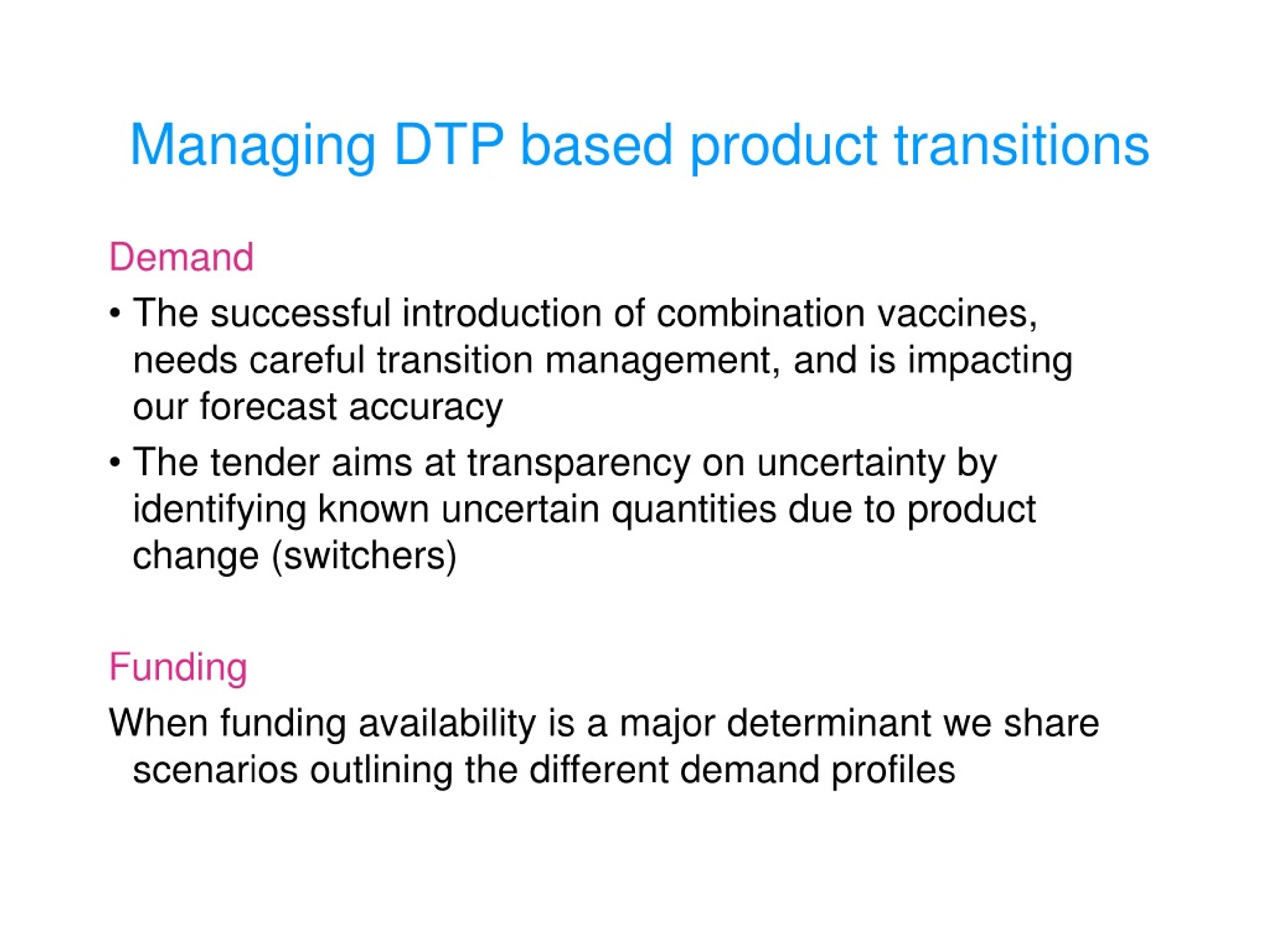 Managing DTP based product transitions

Demand

• The successful introduction of combination vaccines, needs careful transition management, and is impacting our forecast accuracy
• The tender aims at transparency on uncertainty by identifying known uncertain quantities due to product change (switchers)

Funding

When funding availability is a major determinant we share scenarios outlining the different demand profiles